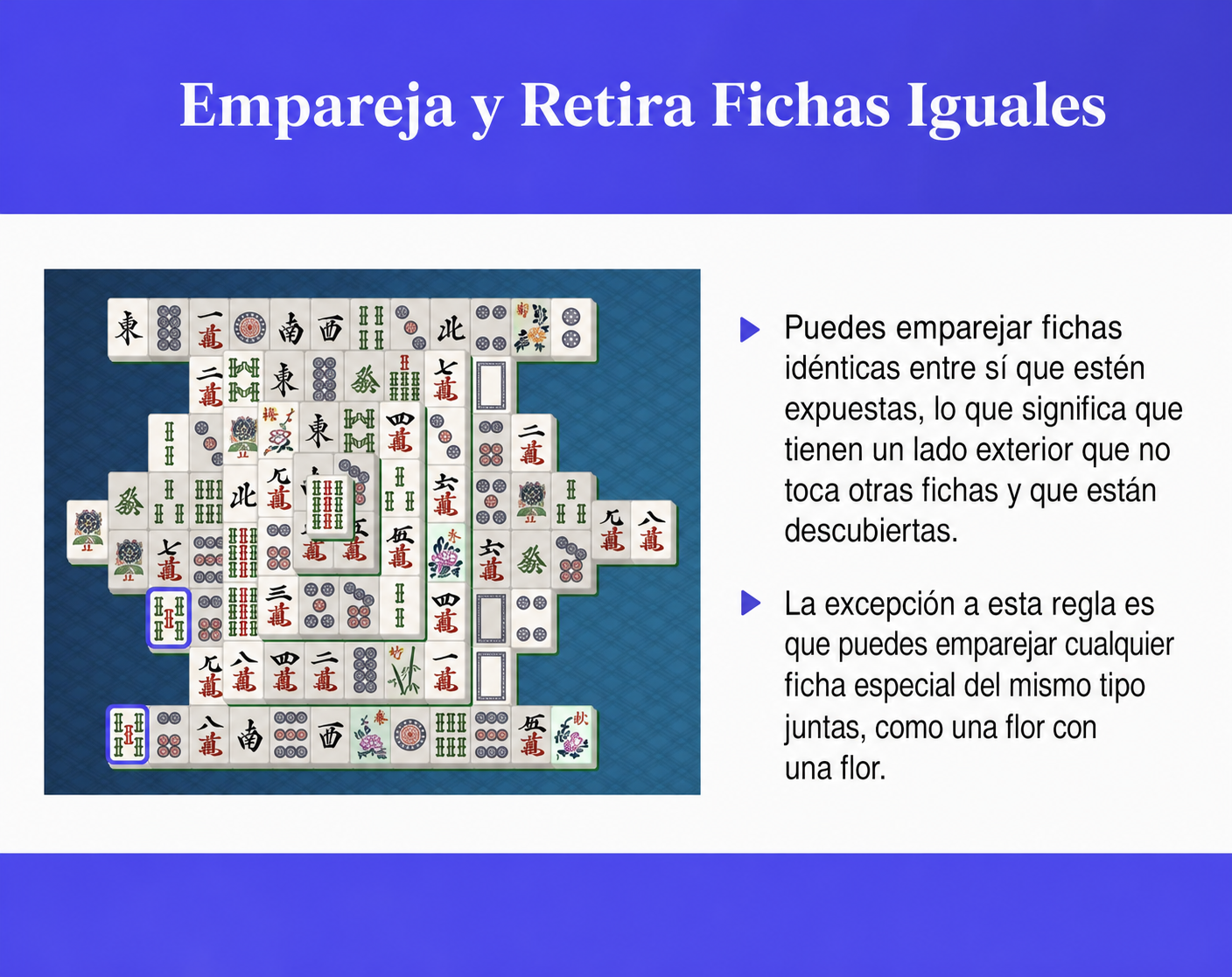 Empareja y Retira Fichas Iguales

Puedes emparejar fichas idénticas entre sí que estén expuestas, lo que significa que tienen un lado exterior que no toca otras fichas y que están descubiertas.

La excepción a esta regla es que puedes emparejar cualquier ficha especial del mismo tipo juntas, como una flor con una flor.